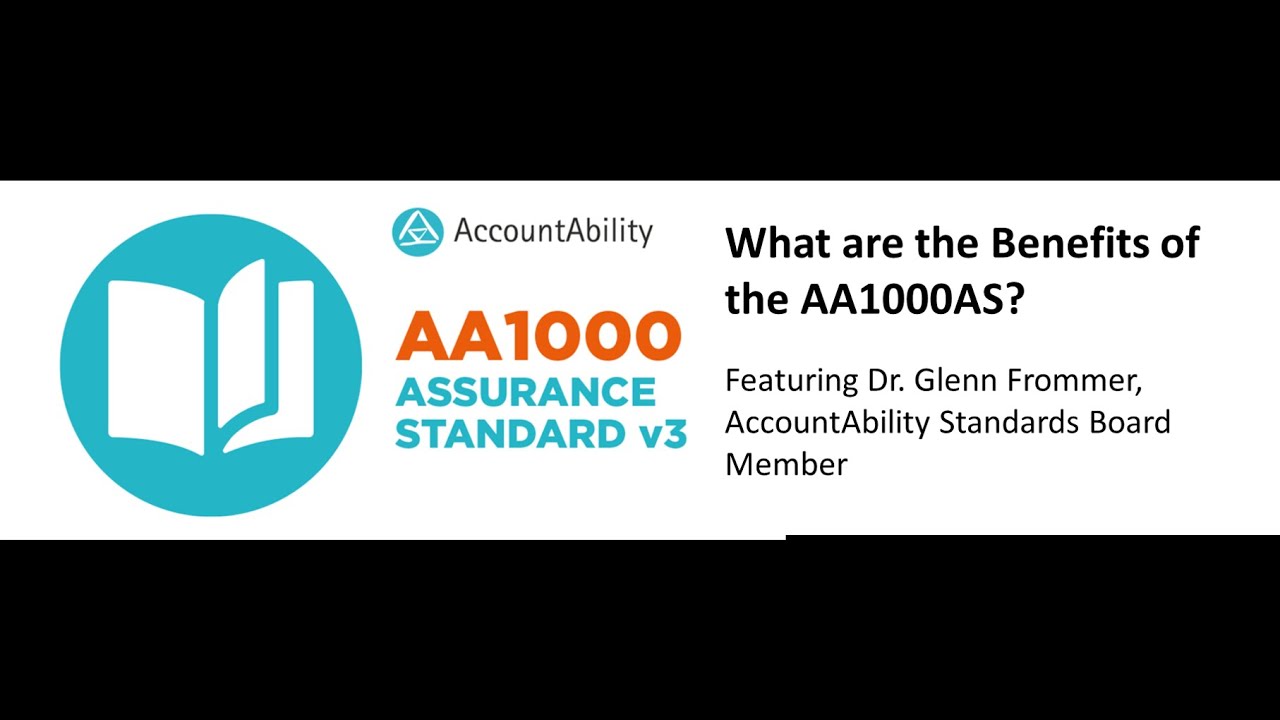 AccountAbility

AA1000
ASSURANCE
STANDARD v3

What are the Benefits of the AA1000AS?

Featuring Dr. Glenn Frommer, AccountAbility Standards Board Member